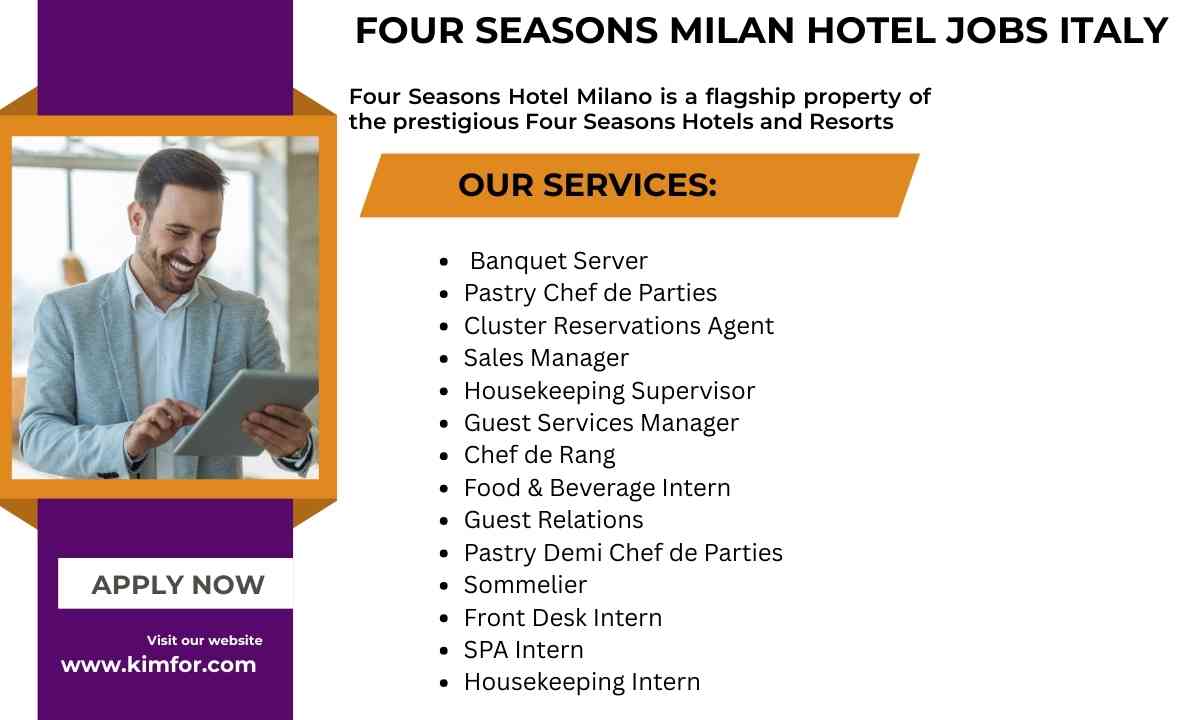 FOUR SEASONS MILAN HOTEL JOBS ITALY

Four Seasons Hotel Milano is a flagship property of the prestigious Four Seasons Hotels and Resorts

OUR SERVICES:

- Banquet Server
- Pastry Chef de Parties
- Cluster Reservations Agent
- Sales Manager
- Housekeeping Supervisor
- Guest Services Manager
- Chef de Rang
- Food & Beverage Intern
- Guest Relations
- Pastry Demi Chef de Parties
- Sommelier
- Front Desk Intern
- SPA Intern
- Housekeeping Intern

APPLY NOW

Visit our website

www.kimfor.com